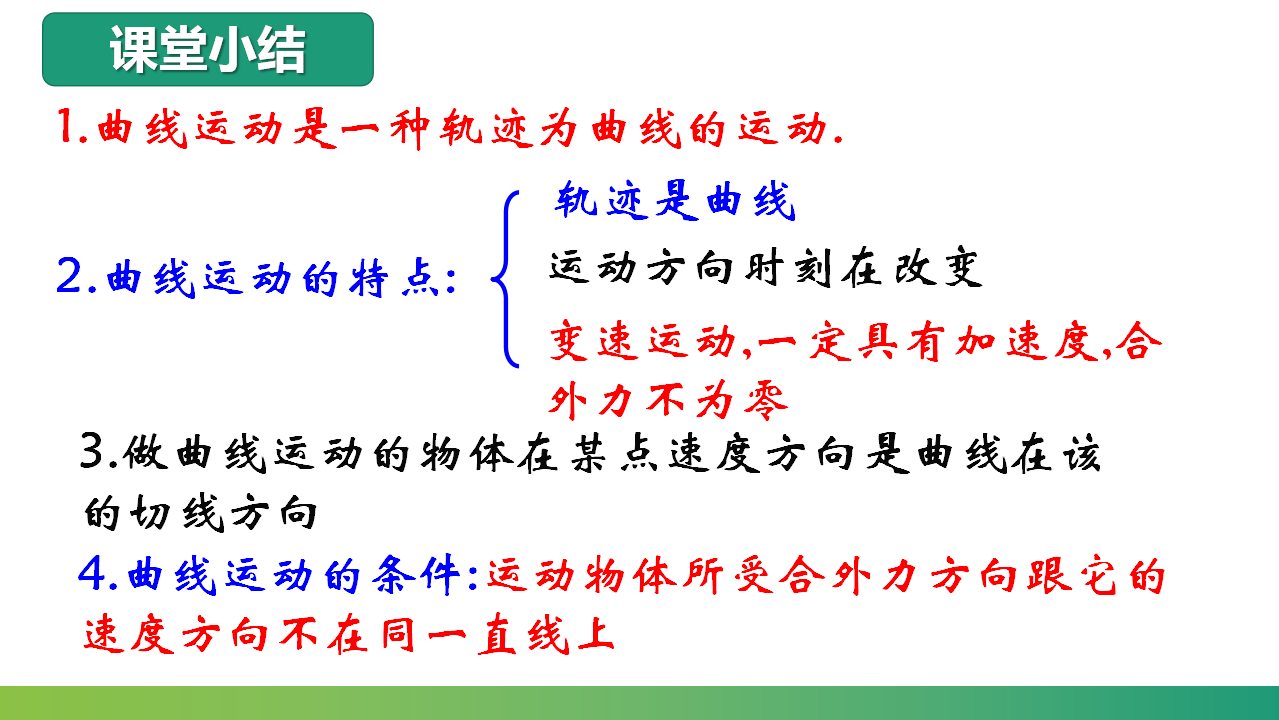 课堂小结

1.曲线运动是一种轨迹为曲线的运动.

2.曲线运动的特点:

轨迹是曲线

运动方向时刻在改变

变速运动,一定具有加速度,合外力不为零

3.做曲线运动的物体在某点速度方向是曲线在该的切线方向

4.曲线运动的条件:运动物体所受合外力方向跟它的速度方向不在同一直线上